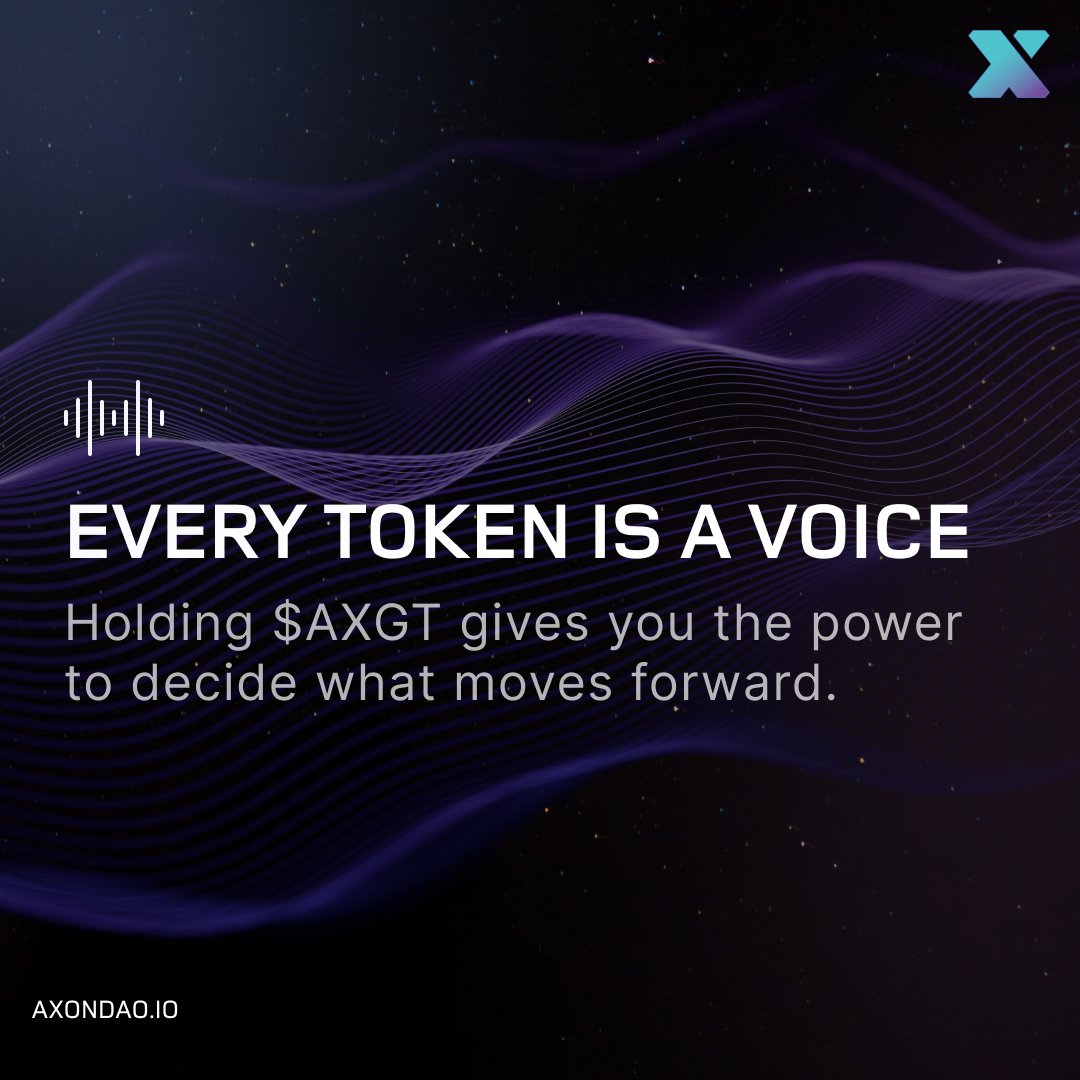 EVERY TOKEN IS A VOICE

Holding \$AXGT gives you the power to decide what moves forward.

AXONDAO.IO